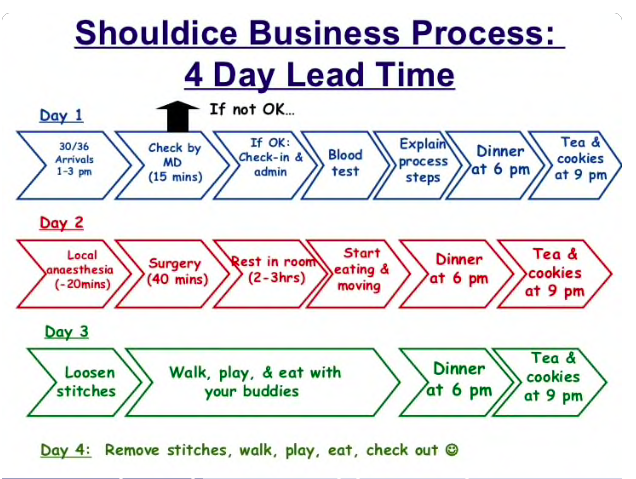 Shouldice Business Process:
4 Day Lead Time

Day 1

If not OK…

30/36 Arrivals 1-3 pm

Check by MD (15 mins)

If OK: Check-in & admin

Blood test

Explain process steps

Dinner at 6 pm

Tea & cookies at 9 pm

Day 2

Local anaesthesia (-20mins)

Surgery (40 mins)

Rest in room (2-3hrs)

Start eating & moving

Dinner at 6 pm

Tea & cookies at 9 pm

Day 3

Loosen stitches

Walk, play, & eat with your buddies

Dinner at 6 pm

Tea & cookies at 9 pm

Day 4: Remove stitches, walk, play, eat, check out ☺